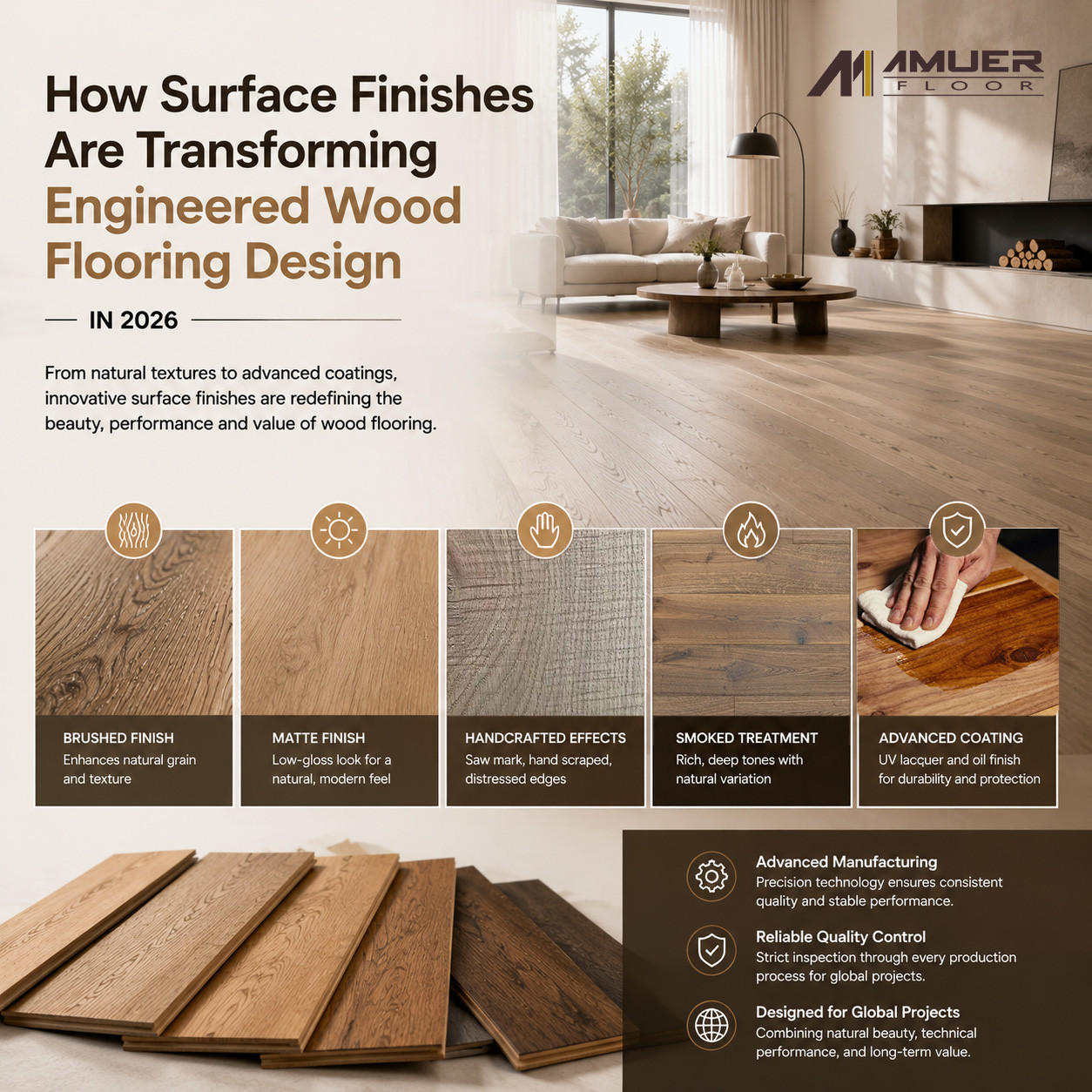 How Surface Finishes Are Transforming Engineered Wood Flooring Design

IN 2026

AMUER FLOOR

From natural textures to advanced coatings, innovative surface finishes are redefining the beauty, performance and value of wood flooring.

BRUSHED FINISH
Enhances natural grain and texture

MATTE FINISH
Low-gloss look for a natural, modern feel

HANDCRAFTED EFFECTS
Saw mark, hand scraped, distressed edges

SMOKED TREATMENT
Rich, deep tones with natural variation

ADVANCED COATING
UV lacquer and oil finish for durability and protection

Advanced Manufacturing
Precision technology ensures consistent quality and stable performance.

Reliable Quality Control
Strict inspection through every production process for global projects.

Designed for Global Projects
Combining natural beauty, technical performance, and long-term value.